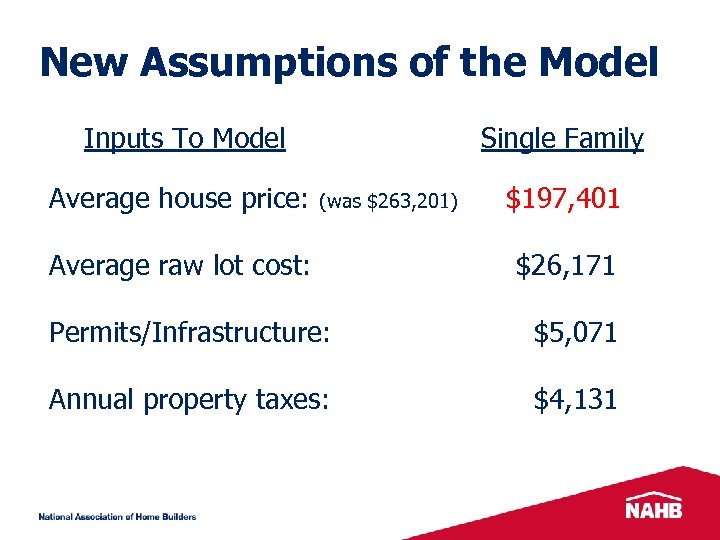 New Assumptions of the Model

| Inputs To Model | Single Family |
|---|---|
| Average house price: (was \$263,201) | \$197,401 |
| Average raw lot cost: | \$26,171 |
| Permits/Infrastructure: | \$5,071 |
| Annual property taxes: | \$4,131 |

National Association of Home Builders

NAHB